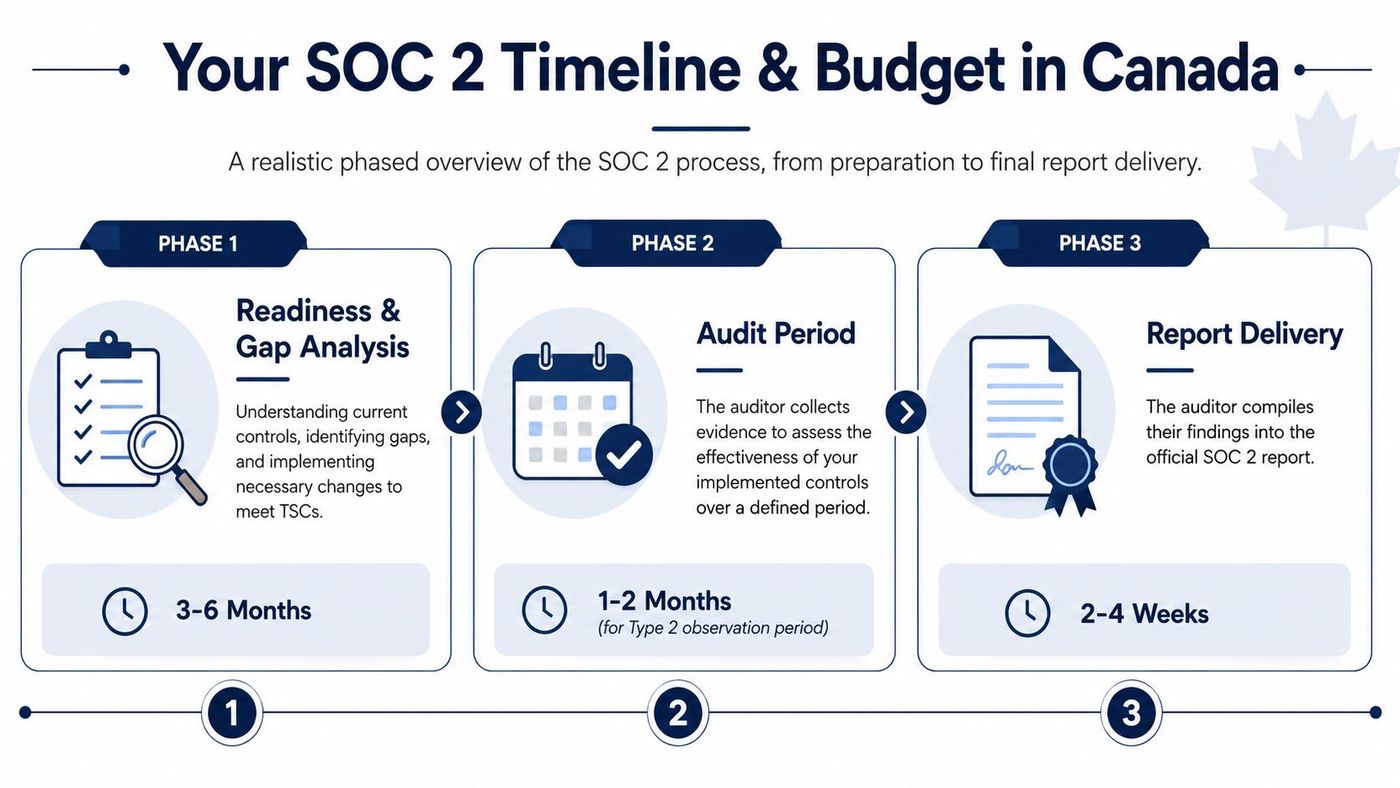 Your SOC 2 Timeline & Budget in Canada

A realistic phased overview of the SOC 2 process, from preparation to final report delivery.

PHASE 1

Readiness & Gap Analysis

Understanding current controls, identifying gaps, and implementing necessary changes to meet TSCs.

3-6 Months

PHASE 2

Audit Period

The auditor collects evidence to assess the effectiveness of your implemented controls over a defined period.

1-2 Months
(for Type 2 observation period)

PHASE 3

Report Delivery

The auditor compiles their findings into the official SOC 2 report.

2-4 Weeks

1

2

3